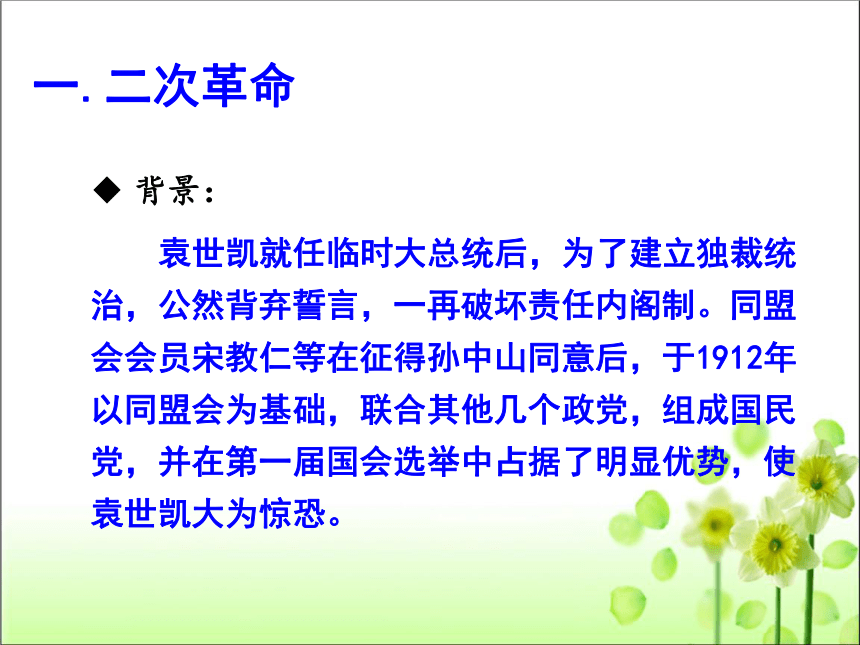 一. 二次革命

◆ 背景：

袁世凯就任临时大总统后，为了建立独裁统治，公然背弃誓言，一再破坏责任内阁制。同盟会会员宋教仁等在征得孙中山同意后，于1912年以同盟会为基础，联合其他几个政党，组成国民党，并在第一届国会选举中占据了明显优势，使袁世凯大为惊恐。